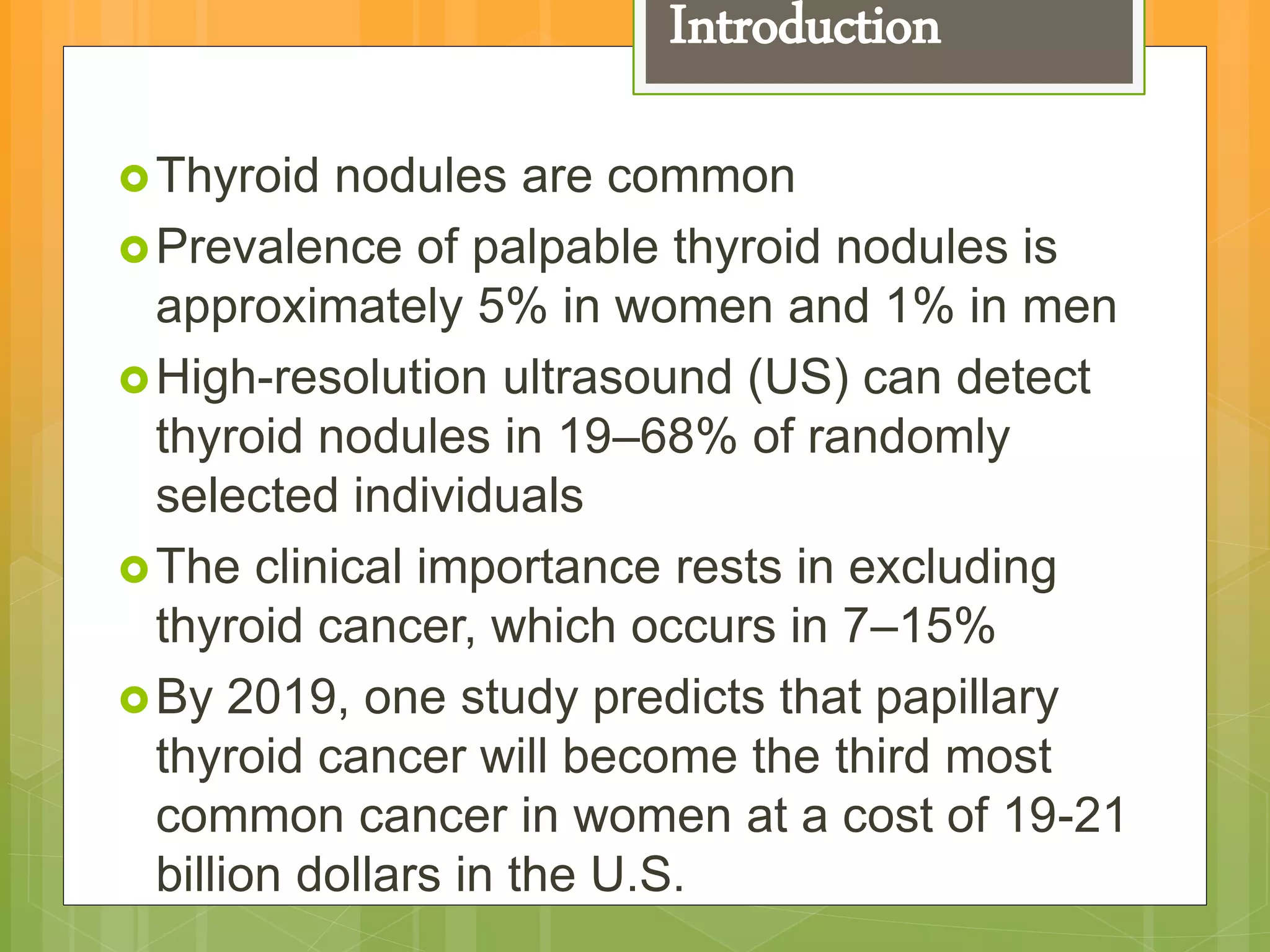 Introduction

Thyroid nodules are common

Prevalence of palpable thyroid nodules is approximately 5% in women and 1% in men

High-resolution ultrasound (US) can detect thyroid nodules in 19–68% of randomly selected individuals

The clinical importance rests in excluding thyroid cancer, which occurs in 7–15%

By 2019, one study predicts that papillary thyroid cancer will become the third most common cancer in women at a cost of 19-21 billion dollars in the U.S.